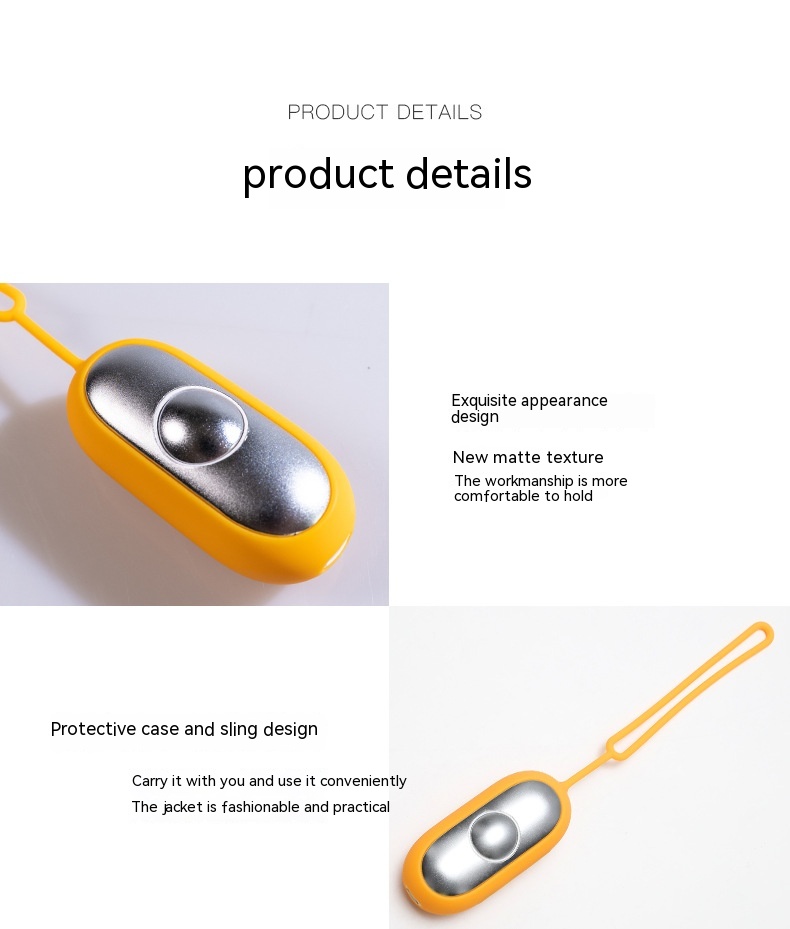 PRODUCT DETAILS

product details

Exquisite appearance design

New matte texture

The workmanship is more comfortable to hold

Protective case and sling design

Carry it with you and use it conveniently
The jacket is fashionable and practical